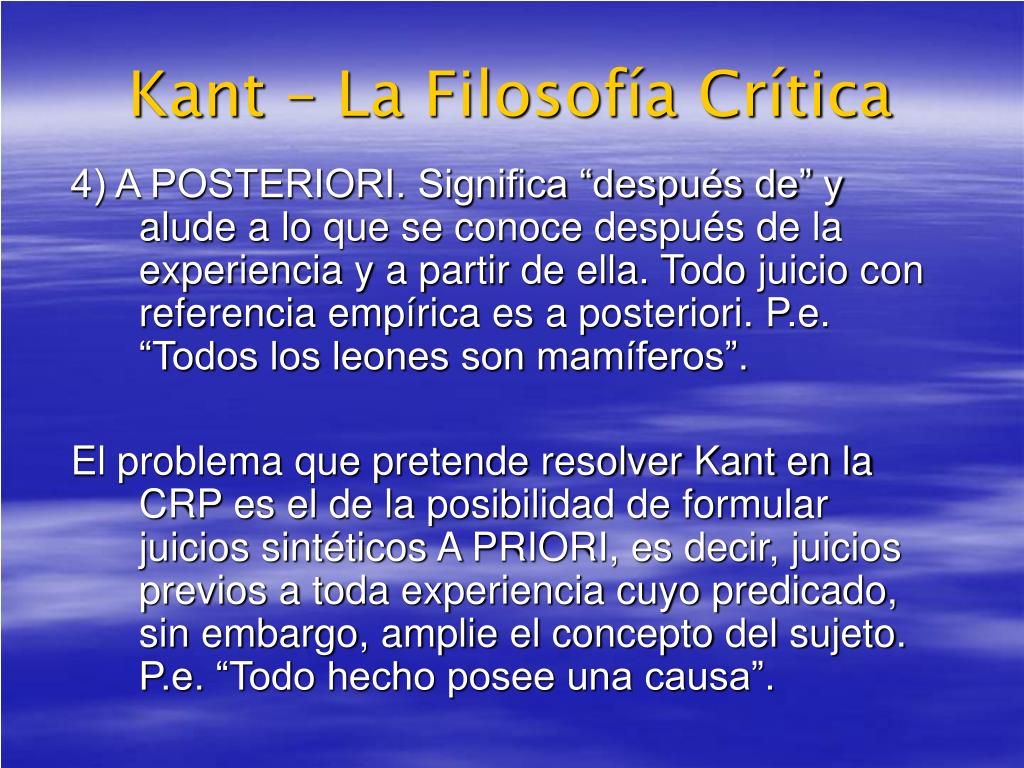 Kant – La Filosofía Crítica

4) A POSTERIORI. Significa “después de” y alude a lo que se conoce después de la experiencia y a partir de ella. Todo juicio con referencia empírica es a posteriori. P.e. “Todos los leones son mamíferos”.

El problema que pretende resolver Kant en la CRP es el de la posibilidad de formular juicios sintéticos A PRIORI, es decir, juicios previos a toda experiencia cuyo predicado, sin embargo, amplie el concepto del sujeto. P.e. “Todo hecho posee una causa”.